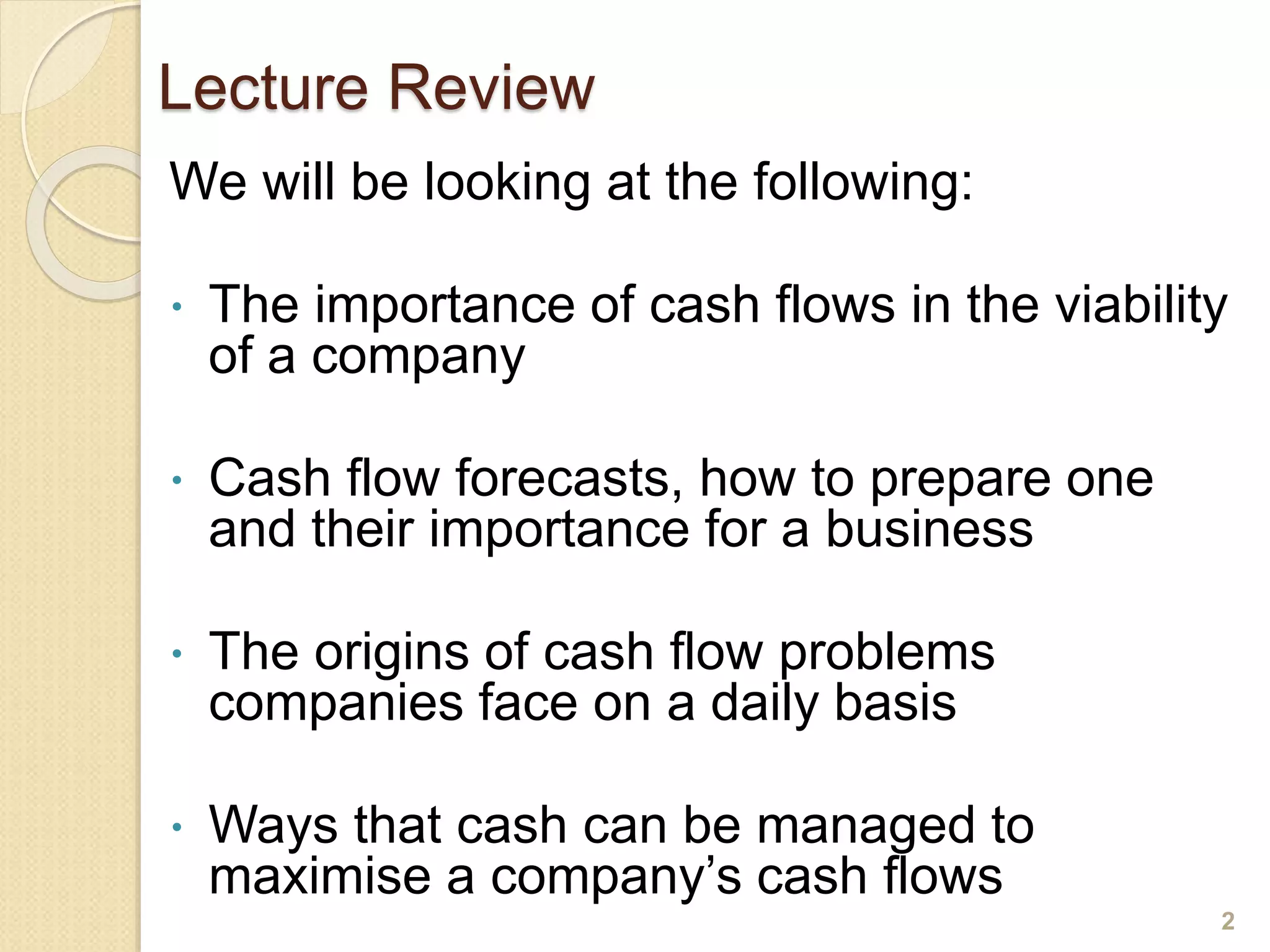 Lecture Review

We will be looking at the following:

• The importance of cash flows in the viability of a company

• Cash flow forecasts, how to prepare one and their importance for a business

• The origins of cash flow problems companies face on a daily basis

• Ways that cash can be managed to maximise a company’s cash flows

2